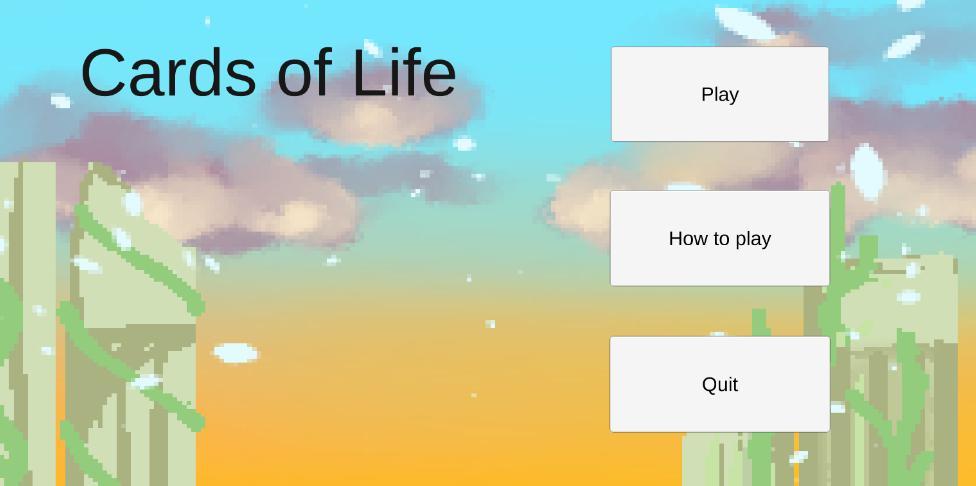 Cards of Life

Play

How to play

Quit